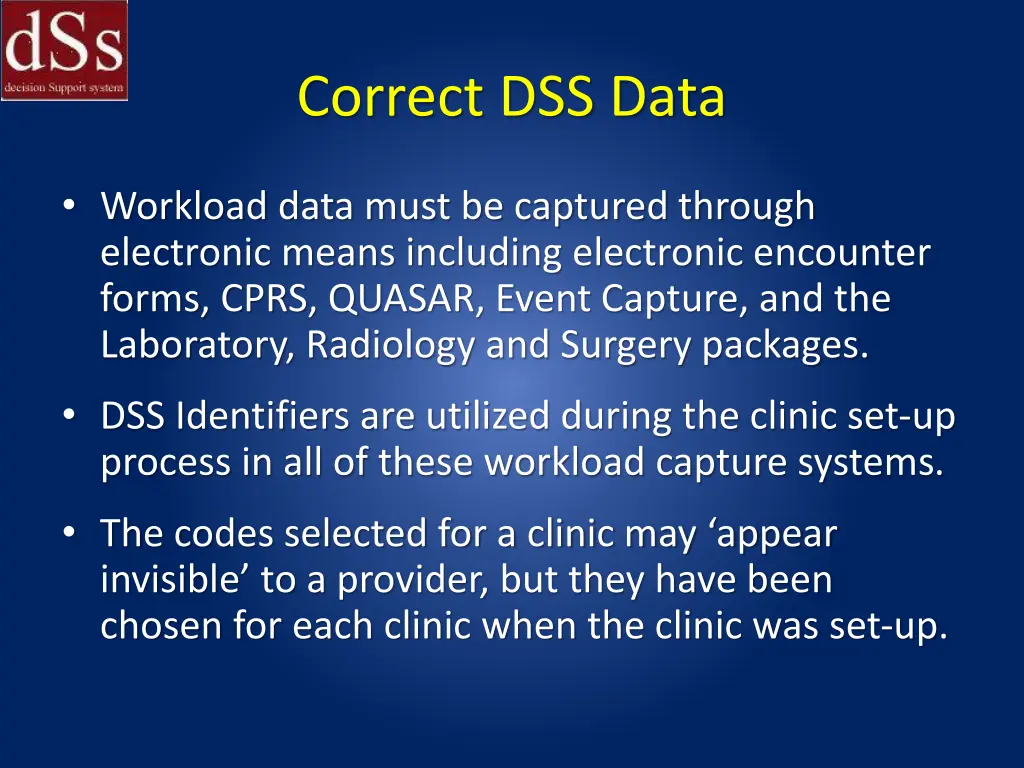 dSs
decision Support system

Correct DSS Data

• Workload data must be captured through electronic means including electronic encounter forms, CPRS, QUASAR, Event Capture, and the Laboratory, Radiology and Surgery packages.

• DSS Identifiers are utilized during the clinic set-up process in all of these workload capture systems.

• The codes selected for a clinic may ‘appear invisible’ to a provider, but they have been chosen for each clinic when the clinic was set-up.